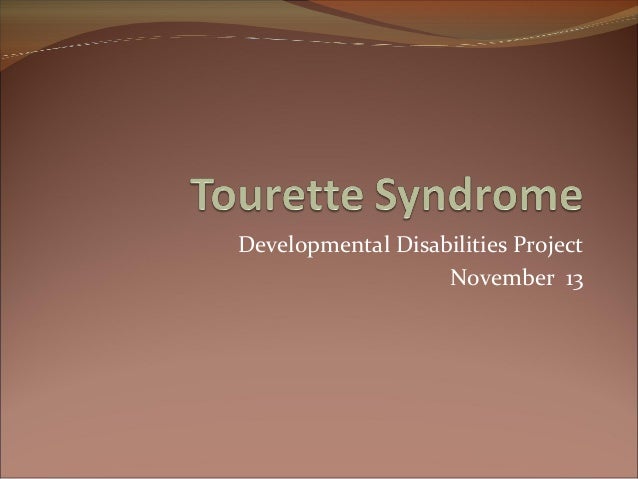 Tourette Syndrome

Developmental Disabilities Project
November 13